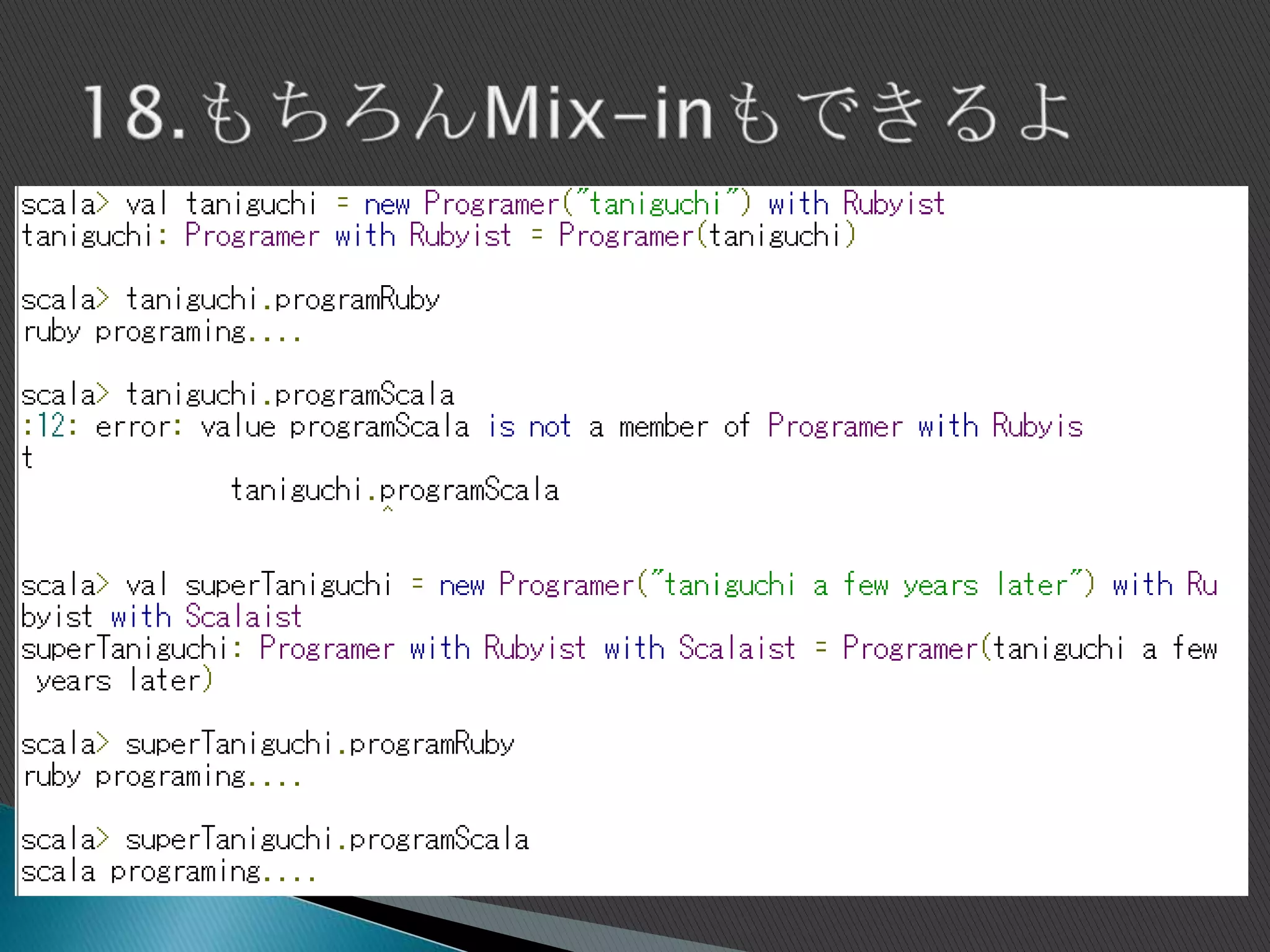 18.もちろんMix-inもできるよ

scala> val taniguchi = new Programer("taniguchi") with Rubyist
taniguchi: Programer with Rubyist = Programer(taniguchi)

scala> taniguchi.programRuby
ruby programing....

scala> taniguchi.programScala
:12: error: value programScala is not a member of Programer with Rubyis
t
              taniguchi.programScala
                        ^

scala> val superTaniguchi = new Programer("taniguchi a few years later") with Ru
byist with Scalaist
superTaniguchi: Programer with Rubyist with Scalaist = Programer(taniguchi a few
 years later)

scala> superTaniguchi.programRuby
ruby programing....

scala> superTaniguchi.programScala
scala programing....